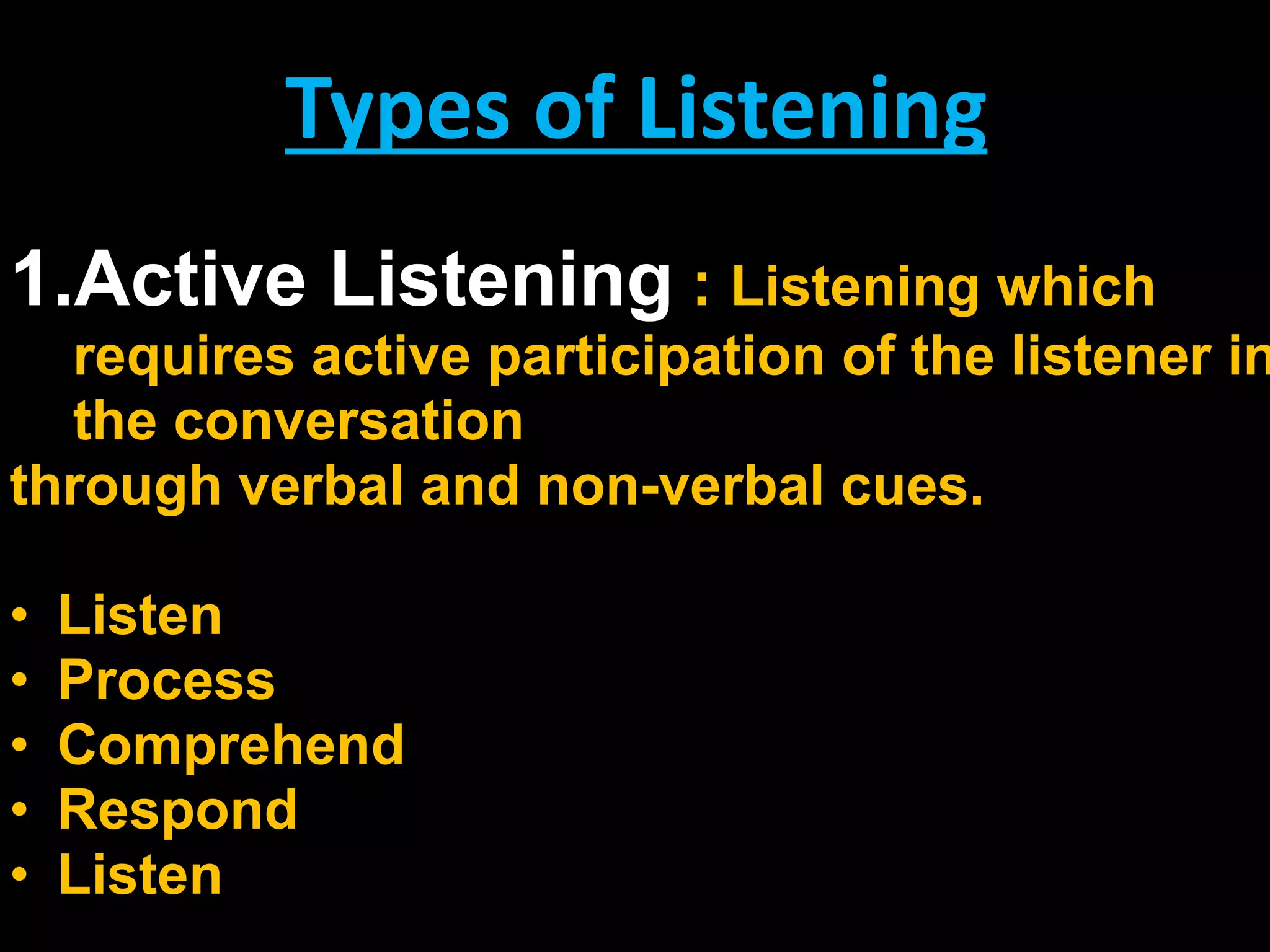 Types of Listening

1.Active Listening : Listening which requires active participation of the listener in the conversation
through verbal and non-verbal cues.

• Listen
• Process
• Comprehend
• Respond
• Listen